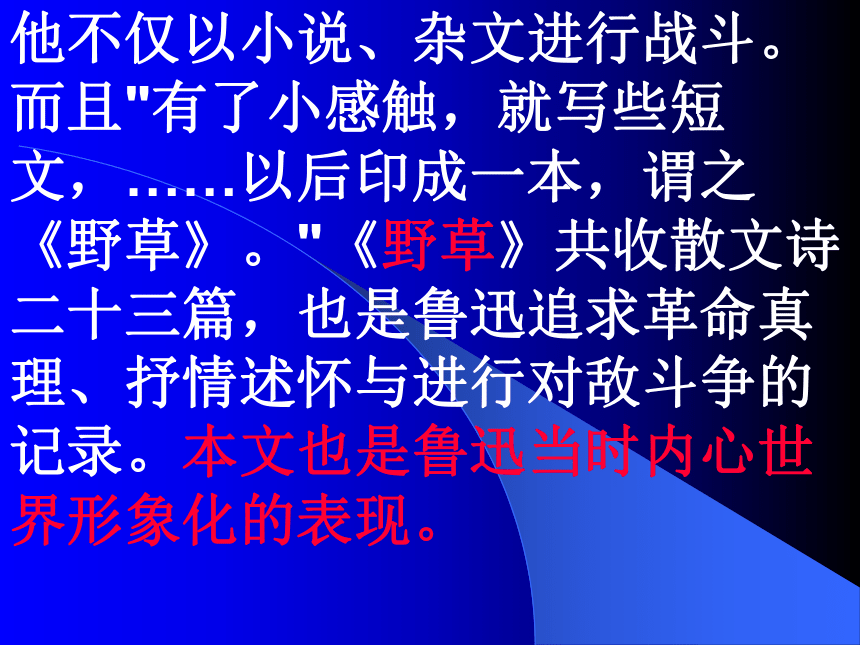 他不仅以小说、杂文进行战斗。而且"有了小感触，就写些短文，……以后印成一本，谓之《野草》。"《野草》共收散文诗二十三篇，也是鲁迅追求革命真理、抒情述怀与进行对敌斗争的记录。本文也是鲁迅当时内心世界形象化的表现。